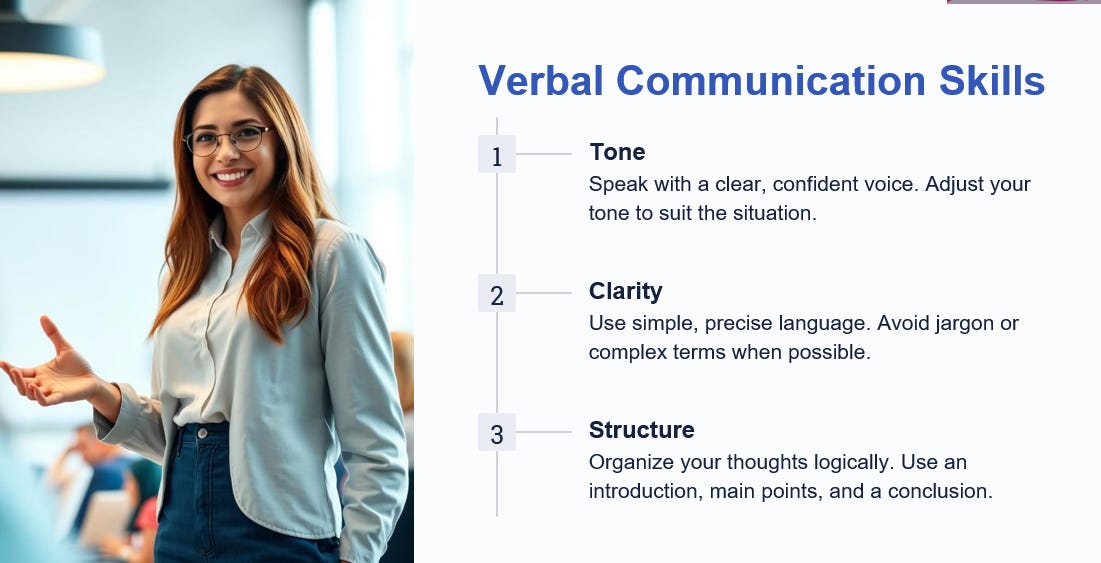 Verbal Communication Skills

1

Tone

Speak with a clear, confident voice. Adjust your tone to suit the situation.

2

Clarity

Use simple, precise language. Avoid jargon or complex terms when possible.

3

Structure

Organize your thoughts logically. Use an introduction, main points, and a conclusion.